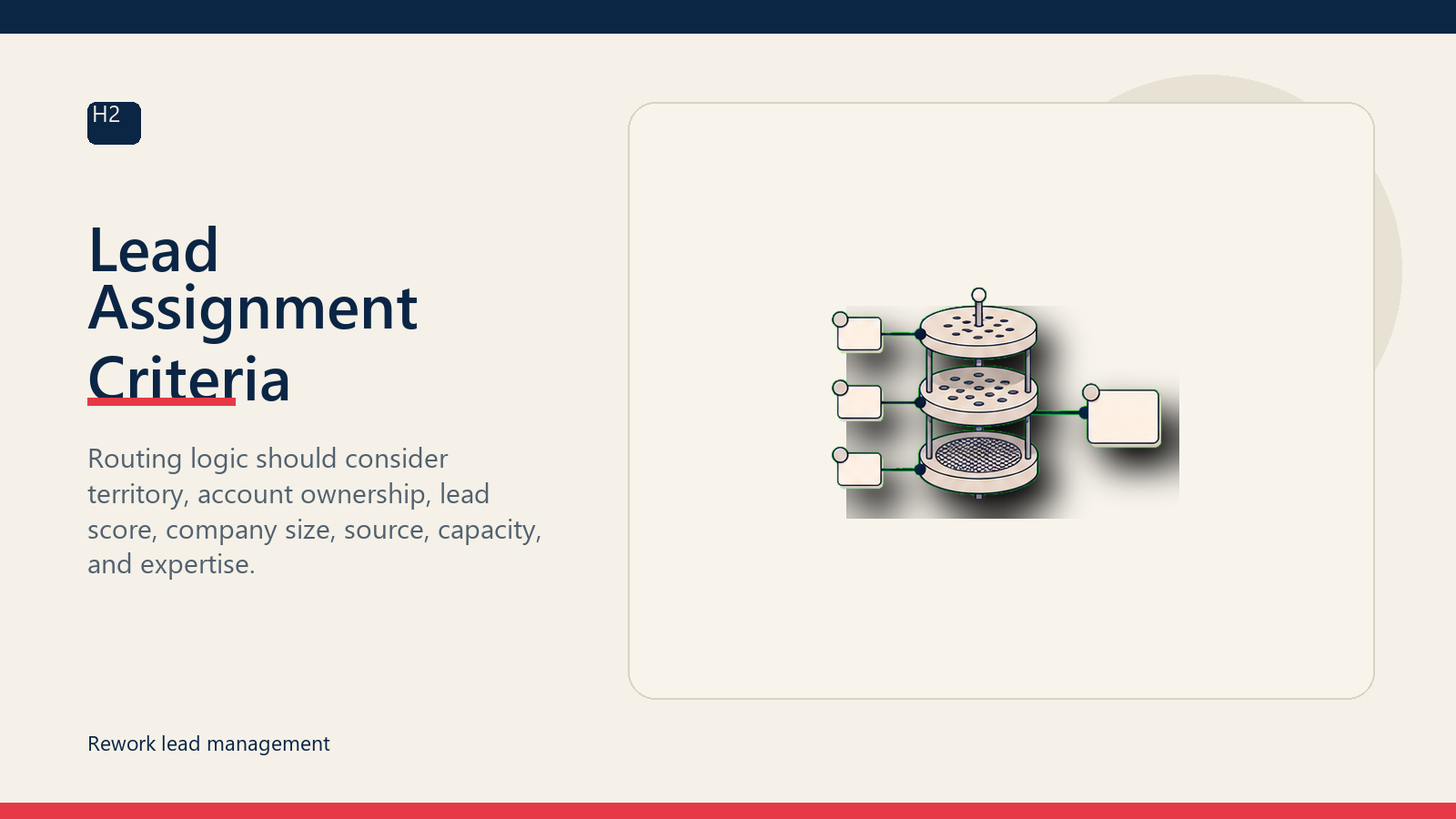 H2

Lead Assignment Criteria

Routing logic should consider territory, account ownership, lead score, company size, source, capacity, and expertise.

Rework lead management